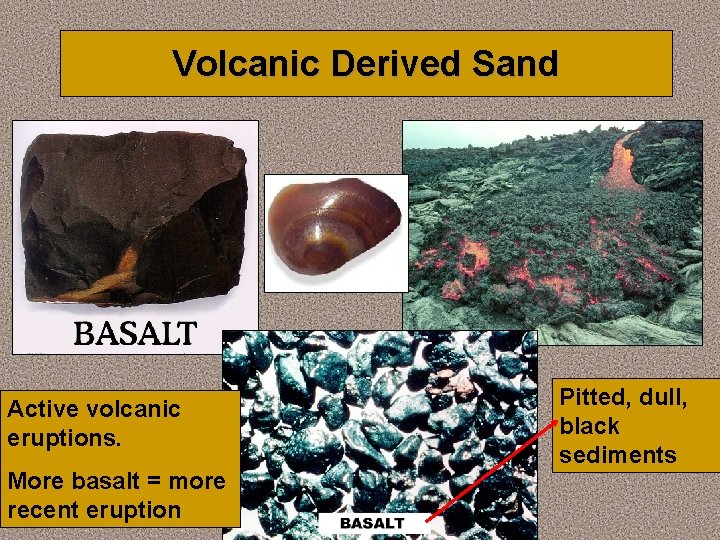 Volcanic Derived Sand

BASALT

Active volcanic eruptions.

More basalt = more recent eruption

BASALT

Pitted, dull, black sediments